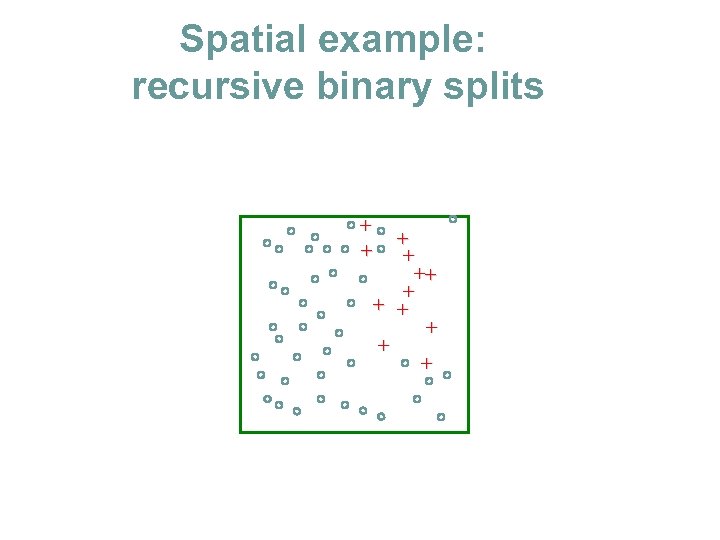 Spatial example:
recursive binary splits